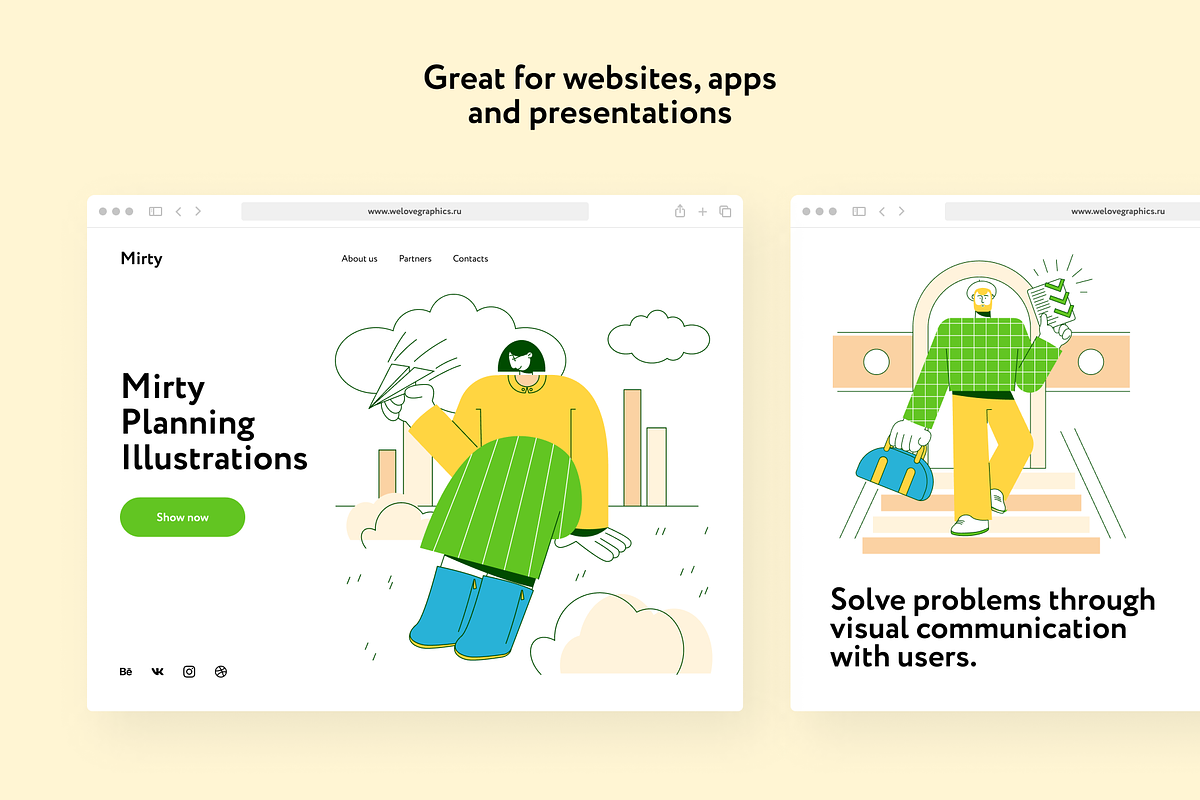 Great for websites, apps and presentations

www.welovegraphics.ru

Mirty

About us Partners Contacts

Mirty Planning Illustrations

Show now

Bē

www.welovegraphics.ru

Solve problems through visual communication with users.